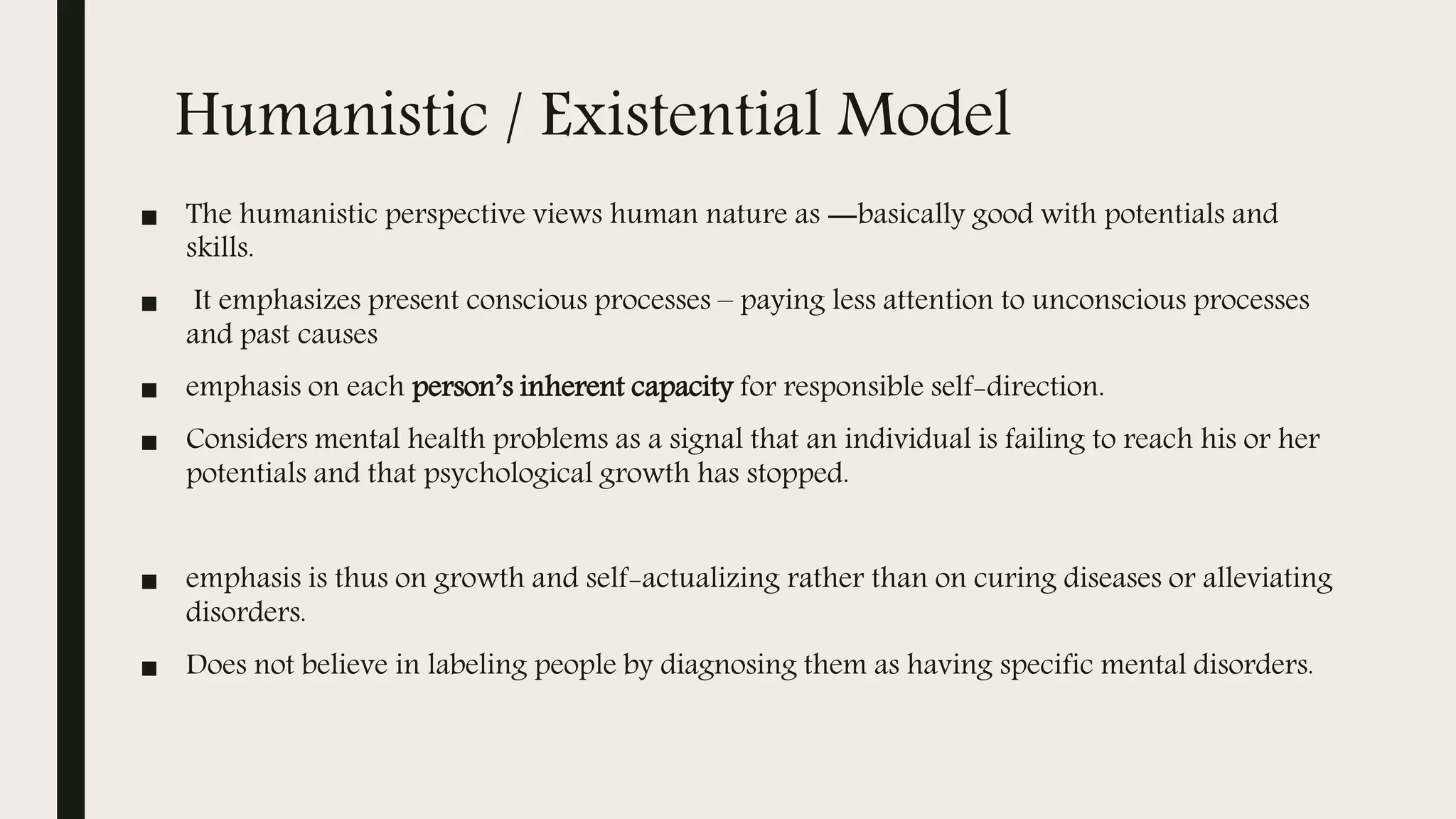 Humanistic / Existential Model

■ The humanistic perspective views human nature as —basically good with potentials and skills.

■ It emphasizes present conscious processes – paying less attention to unconscious processes and past causes

■ emphasis on each person's inherent capacity for responsible self-direction.

■ Considers mental health problems as a signal that an individual is failing to reach his or her potentials and that psychological growth has stopped.

■ emphasis is thus on growth and self-actualizing rather than on curing diseases or alleviating disorders.

■ Does not believe in labeling people by diagnosing them as having specific mental disorders.